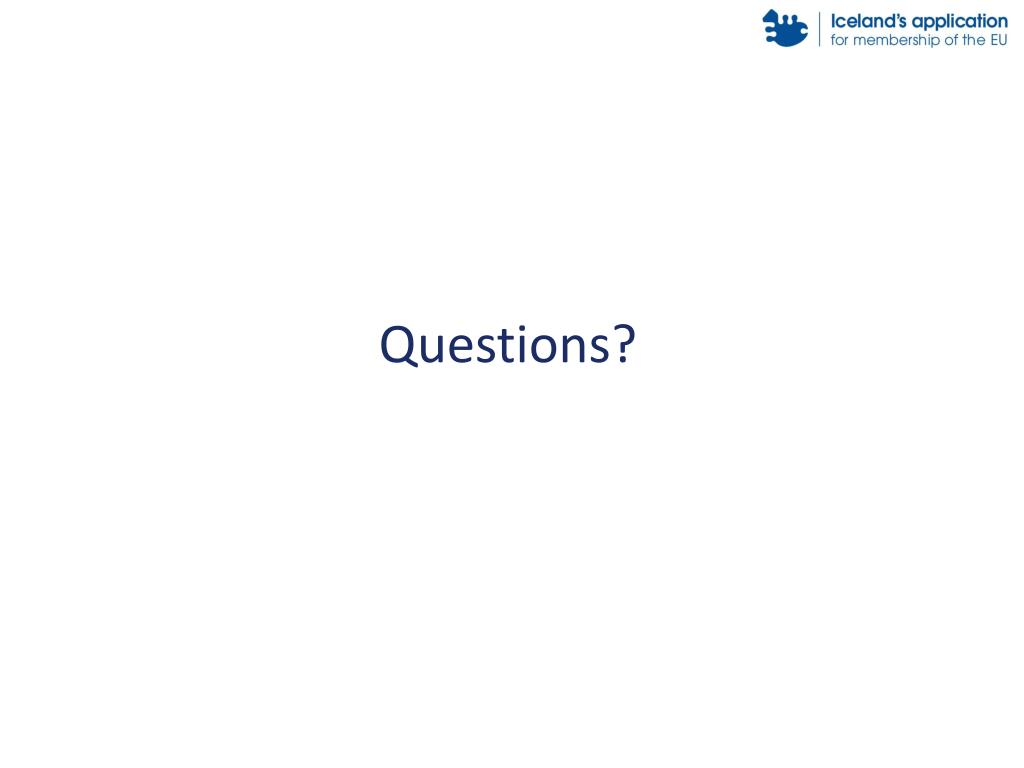 Iceland's application
for membership of the EU

Questions?